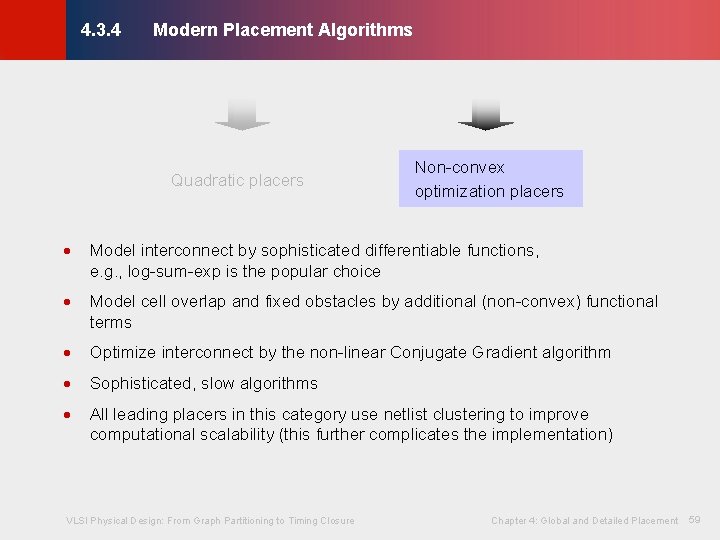 4.3.4 Modern Placement Algorithms

Quadratic placers

Non-convex optimization placers

- Model interconnect by sophisticated differentiable functions, e.g., log-sum-exp is the popular choice
- Model cell overlap and fixed obstacles by additional (non-convex) functional terms
- Optimize interconnect by the non-linear Conjugate Gradient algorithm
- Sophisticated, slow algorithms
- All leading placers in this category use netlist clustering to improve computational scalability (this further complicates the implementation)

VLSI Physical Design: From Graph Partitioning to Timing Closure

Chapter 4: Global and Detailed Placement 59